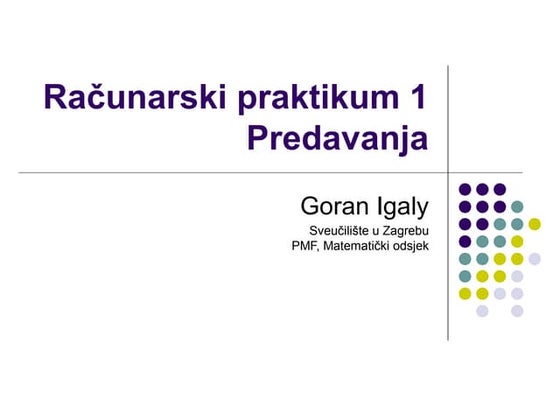 Računarski praktikum 1
Predavanja

Goran Igaly

Sveučilište u Zagrebu
PMF, Matematički odsjek